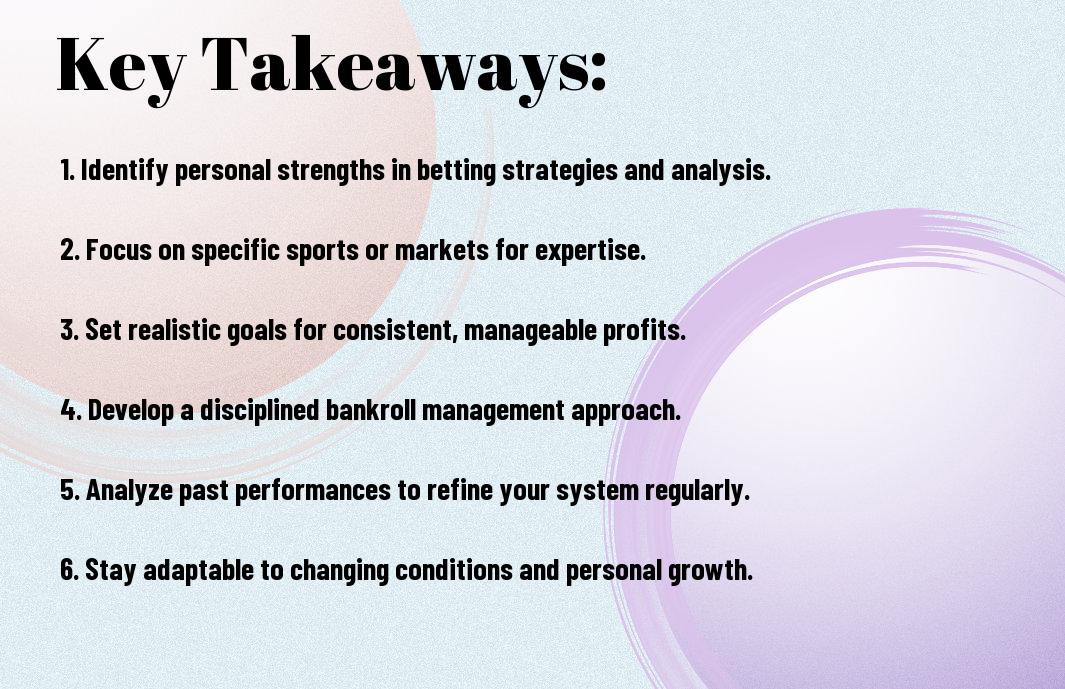 Key Takeaways:

1. Identify personal strengths in betting strategies and analysis.

2. Focus on specific sports or markets for expertise.

3. Set realistic goals for consistent, manageable profits.

4. Develop a disciplined bankroll management approach.

5. Analyze past performances to refine your system regularly.

6. Stay adaptable to changing conditions and personal growth.